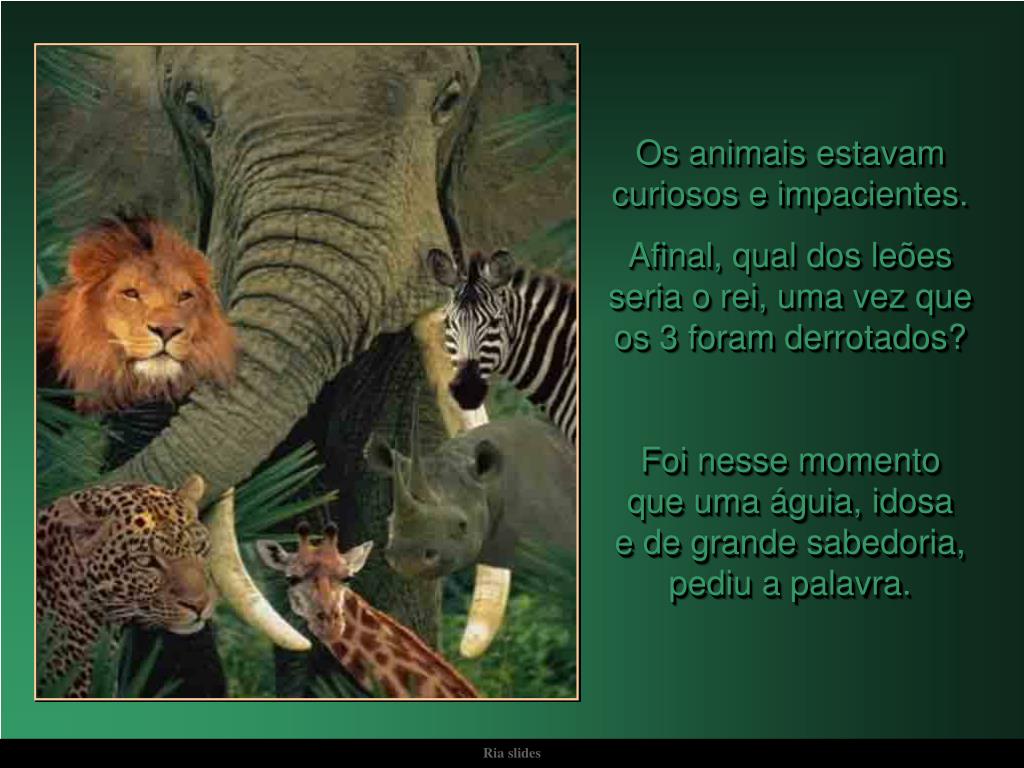 Os animais estavam curiosos e impacientes.

Afinal, qual dos leões seria o rei, uma vez que os 3 foram derrotados?

Foi nesse momento que uma águia, idosa e de grande sabedoria, pediu a palavra.

Ria slides